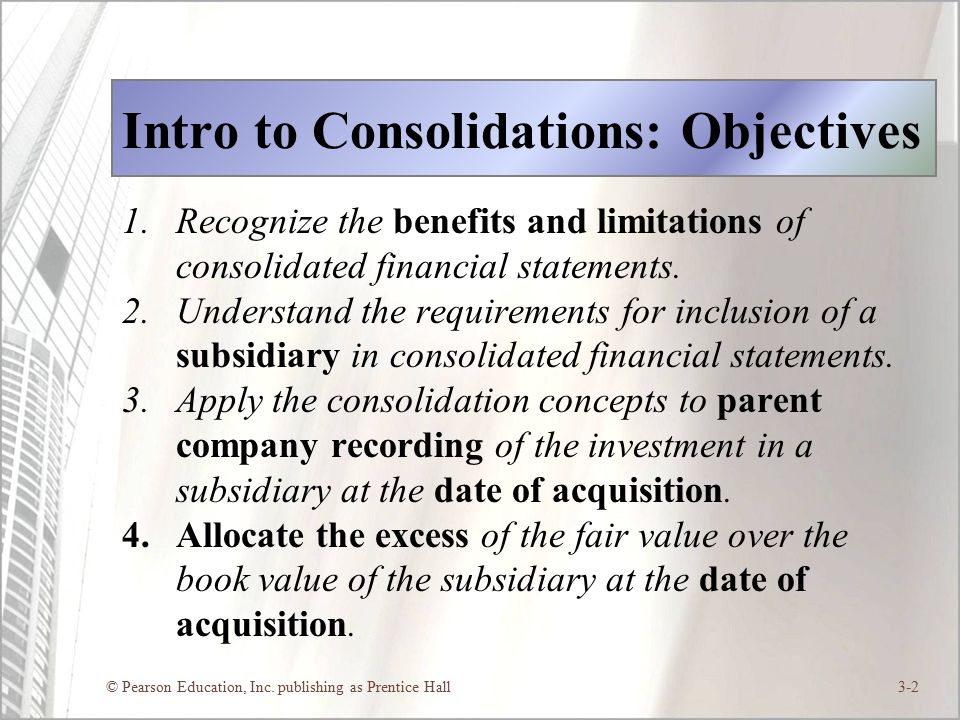 Intro to Consolidations: Objectives

1. Recognize the benefits and limitations of consolidated financial statements.
2. Understand the requirements for inclusion of a subsidiary in consolidated financial statements.
3. Apply the consolidation concepts to parent company recording of the investment in a subsidiary at the date of acquisition.
4. Allocate the excess of the fair value over the book value of the subsidiary at the date of acquisition.

© Pearson Education, Inc. publishing as Prentice Hall

3-2